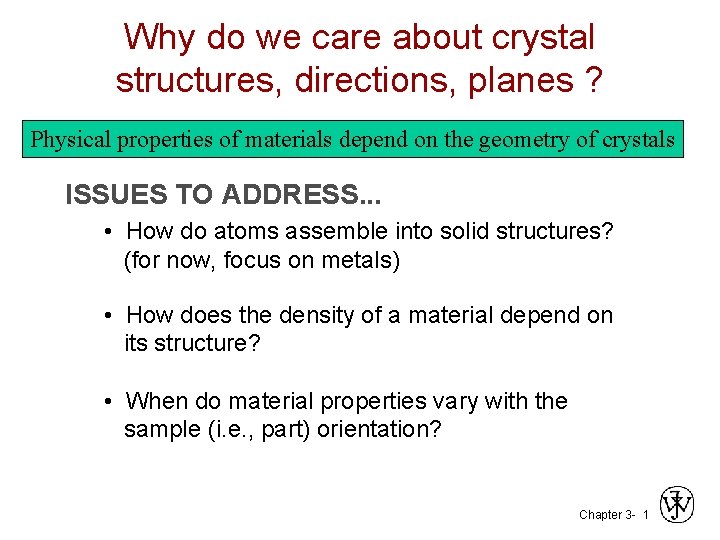 Why do we care about crystal structures, directions, planes ?

Physical properties of materials depend on the geometry of crystals

ISSUES TO ADDRESS...

• How do atoms assemble into solid structures? (for now, focus on metals)

• How does the density of a material depend on its structure?

• When do material properties vary with the sample (i.e., part) orientation?

Chapter 3- 1